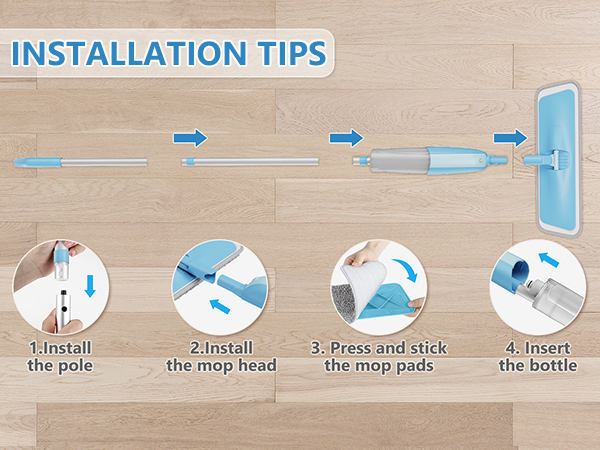 INSTALLATION TIPS

1.Install the pole

2.Install the mop head

3. Press and stick the mop pads

4. Insert the bottle